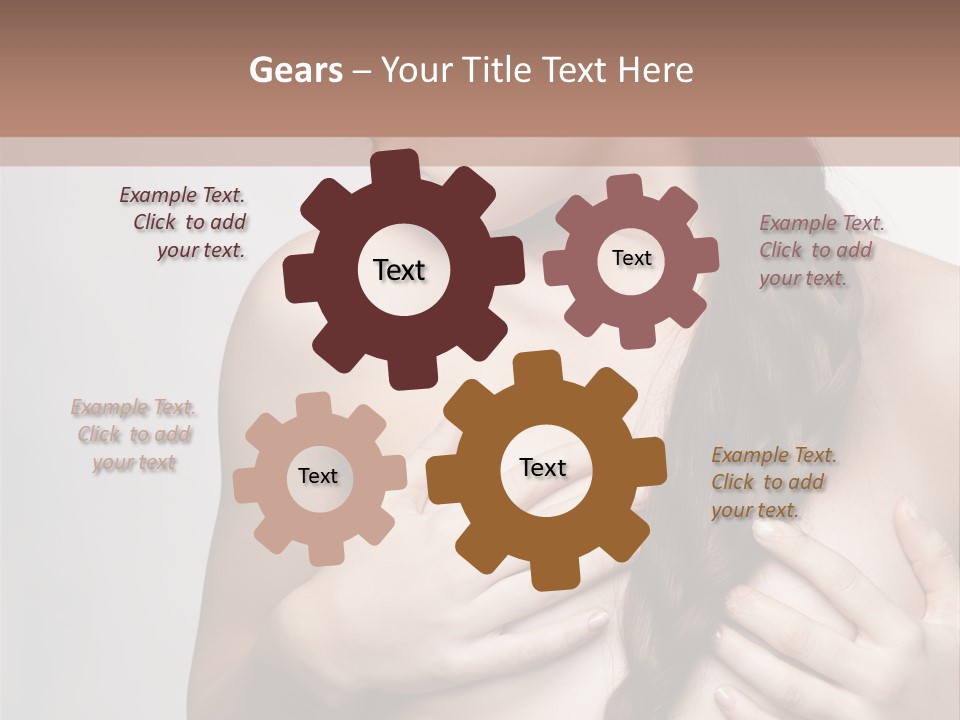 Gears – Your Title Text Here

Example Text. Click to add your text.

Text

Text

Example Text. Click to add your text.

Example Text. Click to add your text

Text

Text

Example Text. Click to add your text.